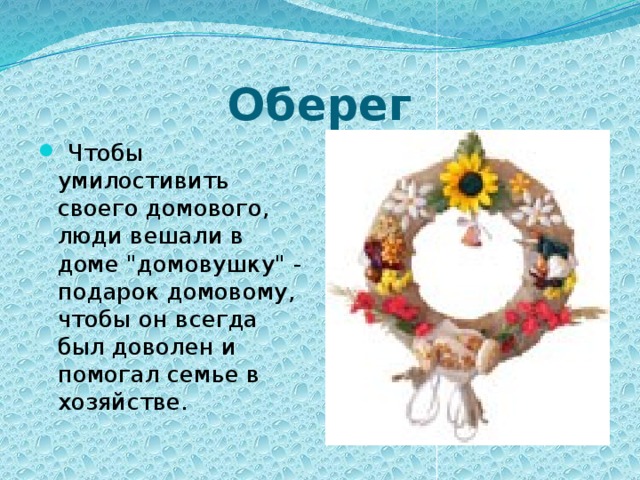 Оберег

Чтобы умилостивить своего домового, люди вешали в доме "домовушку" - подарок домовому, чтобы он всегда был доволен и помогал семье в хозяйстве.